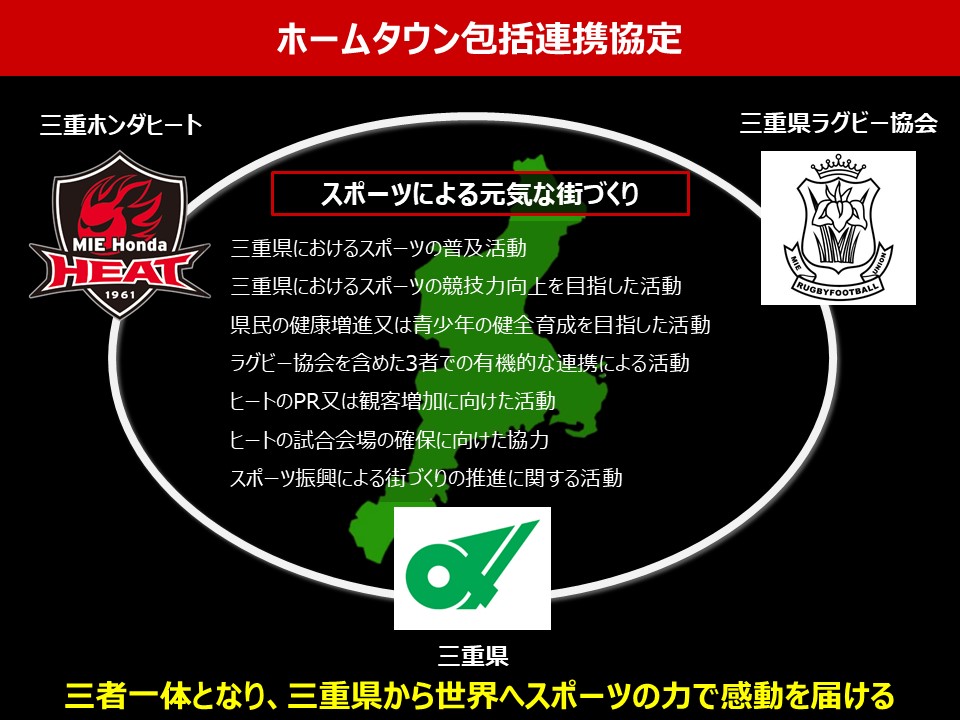 ホームタウン包括連携協定

三重ホンダヒート

MIE Honda
HEAT
1961

三重県ラグビー協会

MIE RUGBYFOOTBALL UNION

スポーツによる元気な街づくり

三重県におけるスポーツの普及活動
三重県におけるスポーツの競技力向上を目指した活動
県民の健康増進又は青少年の健全育成を目指した活動
ラグビー協会を含めた3者での有機的な連携による活動
ヒートのPR又は観客増加に向けた活動
ヒートの試合会場の確保に向けた協力
スポーツ振興による街づくりの推進に関する活動

三重県

三者一体となり、三重県から世界へスポーツの力で感動を届ける